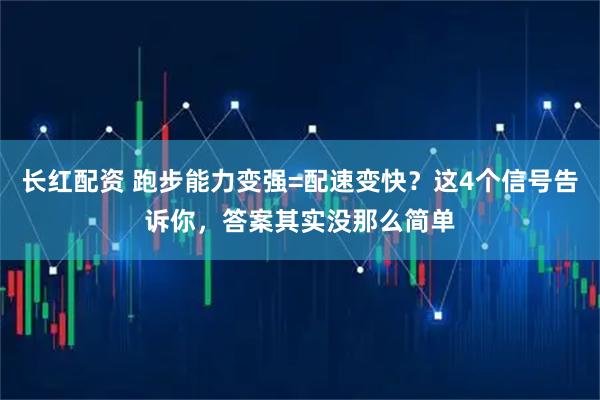 长红配资 跑步能力变强=配速变快？这4个信号告诉你，答案其实没那么简单